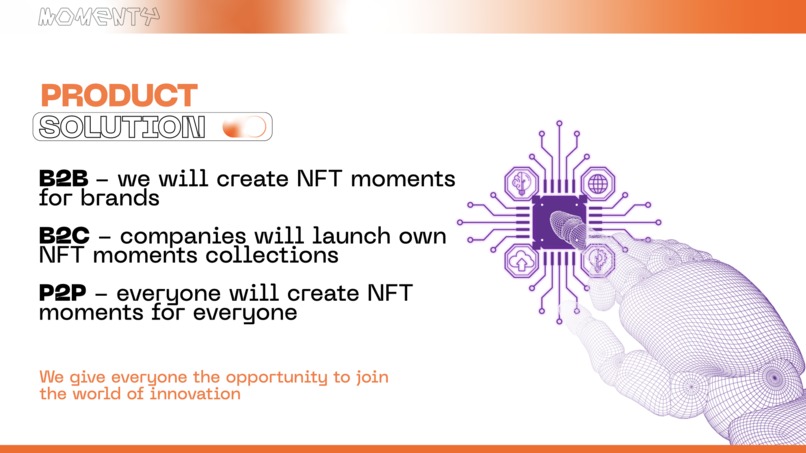 MOMENTY

PRODUCT

SOLUTION

B2B – we will create NFT moments for brands

B2C – companies will launch own NFT moments collections

P2P – everyone will create NFT moments for everyone

We give everyone the opportunity to join the world of innovation